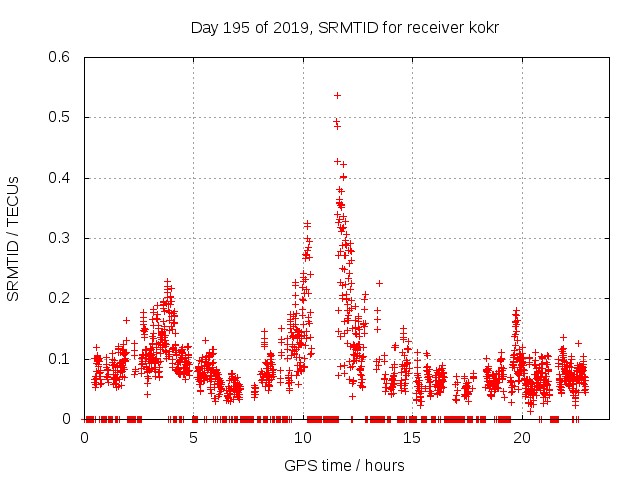 Day 195 of 2019, SRMTID for receiver kokr

SRMTID / TECUs

0.6
0.5
0.4
0.3
0.2
0.1
0

0
5
10
15
20

GPS time / hours